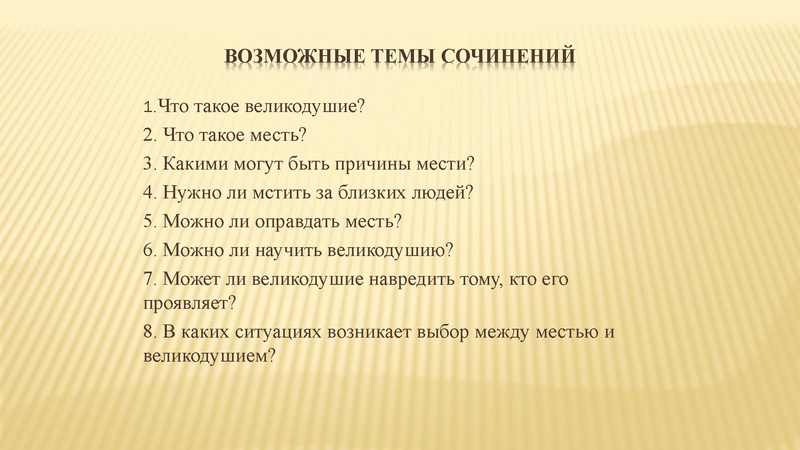 ВОЗМОЖНЫЕ ТЕМЫ СОЧИНЕНИЙ

1.Что такое великодушие?
2. Что такое месть?
3. Какими могут быть причины мести?
4. Нужно ли мстить за близких людей?
5. Можно ли оправдать месть?
6. Можно ли научить великодушию?
7. Может ли великодушие навредить тому, кто его проявляет?
8. В каких ситуациях возникает выбор между местью и великодушием?